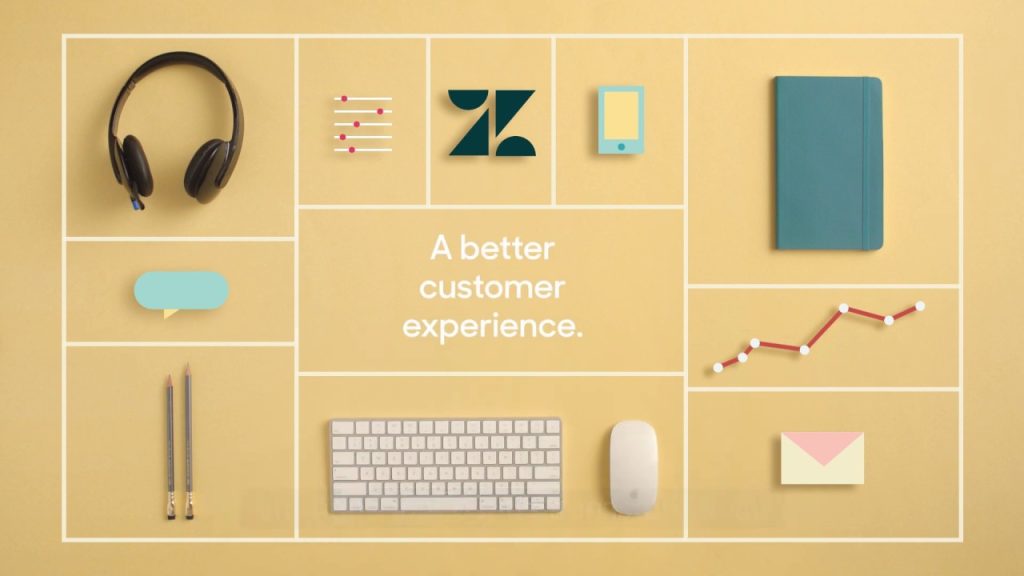 A better customer experience.